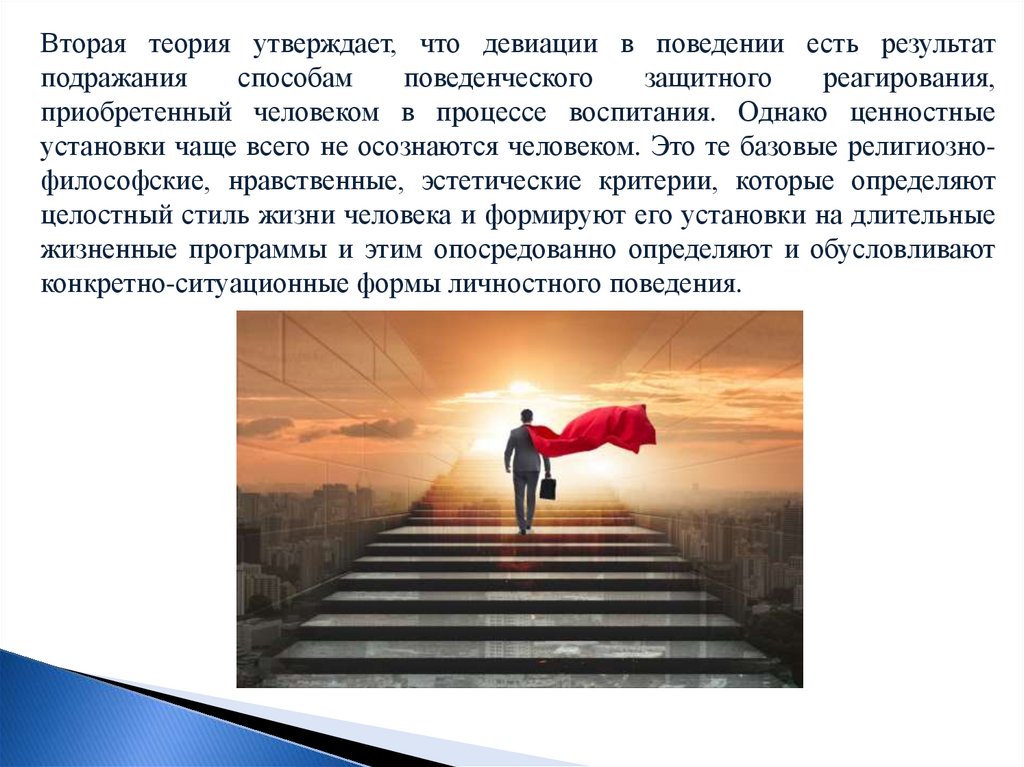 Вторая теория утверждает, что девиации в поведении есть результат подражания способам поведенческого защитного реагирования, приобретенный человеком в процессе воспитания. Однако ценностные установки чаще всего не осознаются человеком. Это те базовые религиозно-философские, нравственные, эстетические критерии, которые определяют целостный стиль жизни человека и формируют его установки на длительные жизненные программы и этим опосредованно определяют и обусловливают конкретно-ситуационные формы личностного поведения.